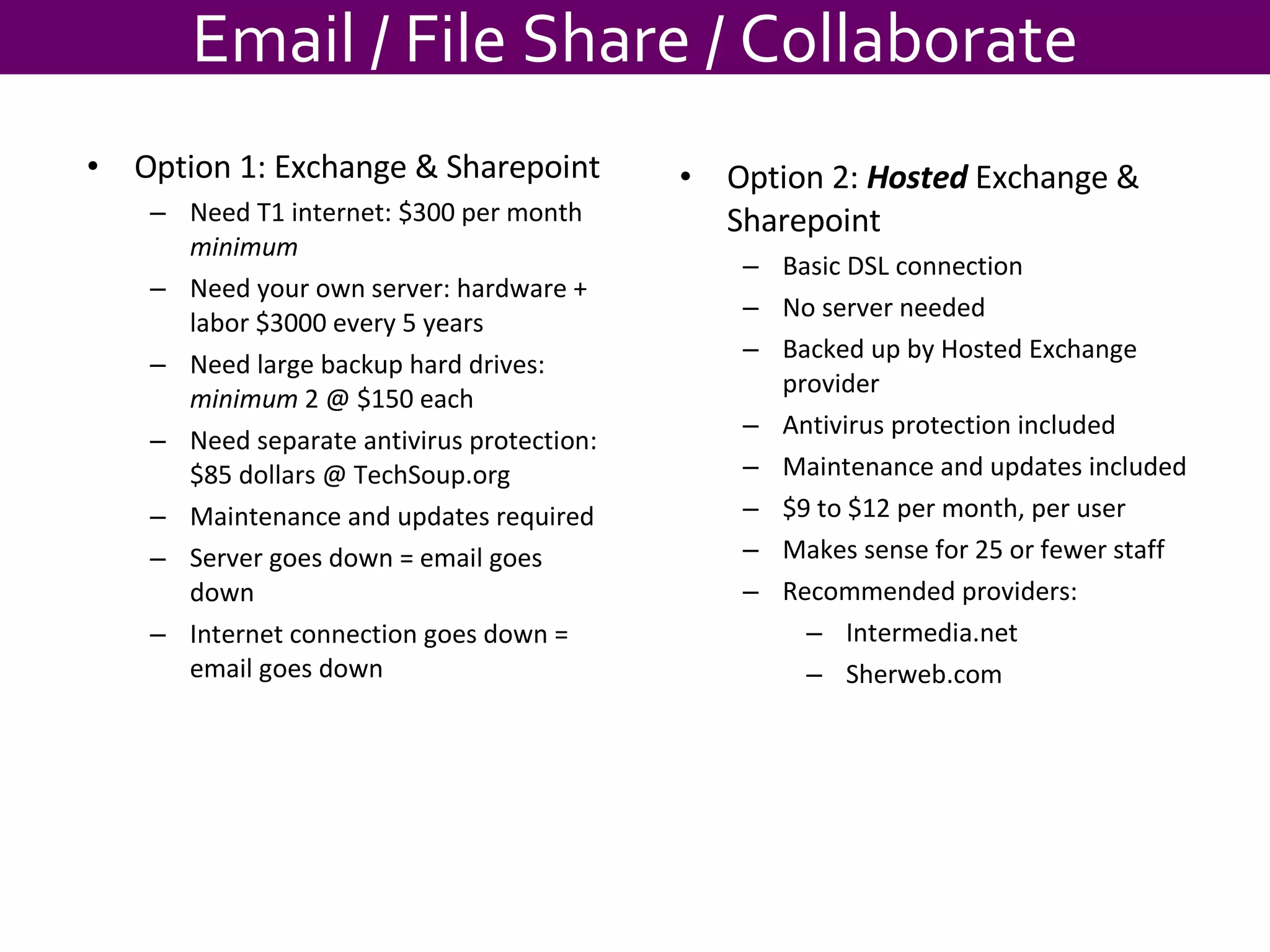 Email / File Share / Collaborate

• Option 1: Exchange & Sharepoint
– Need T1 internet: \$300 per month minimum
– Need your own server: hardware + labor \$3000 every 5 years
– Need large backup hard drives: minimum 2 @ \$150 each
– Need separate antivirus protection: \$85 dollars @ TechSoup.org
– Maintenance and updates required
– Server goes down = email goes down
– Internet connection goes down = email goes down

• Option 2: Hosted Exchange & Sharepoint
– Basic DSL connection
– No server needed
– Backed up by Hosted Exchange provider
– Antivirus protection included
– Maintenance and updates included
– \$9 to \$12 per month, per user
– Makes sense for 25 or fewer staff
– Recommended providers:
– Intermedia.net
– Sherweb.com